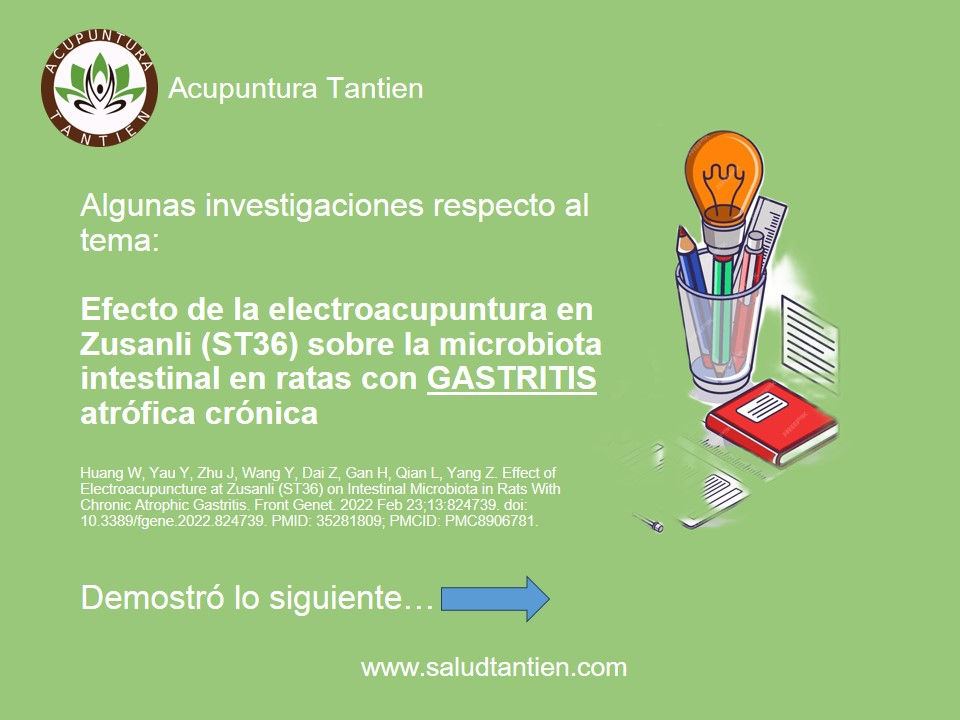 ACUPUNTURA TANTIEN

Acupuntura Tantien

Algunas investigaciones respecto al tema:

Efecto de la electroacupuntura en Zusanli (ST36) sobre la microbiota intestinal en ratas con GASTRITIS atrófica crónica

Huang W, Yau Y, Zhu J, Wang Y, Dai Z, Gan H, Qian L, Yang Z. Effect of Electroacupuncture at Zusanli (ST36) on Intestinal Microbiota in Rats With Chronic Atrophic Gastritis. Front Genet. 2022 Feb 23;13:824739. doi: 10.3389/fgene.2022.824739. PMID: 35281809; PMCID: PMC8906781.

Demostró lo siguiente…

www.saludtantien.com